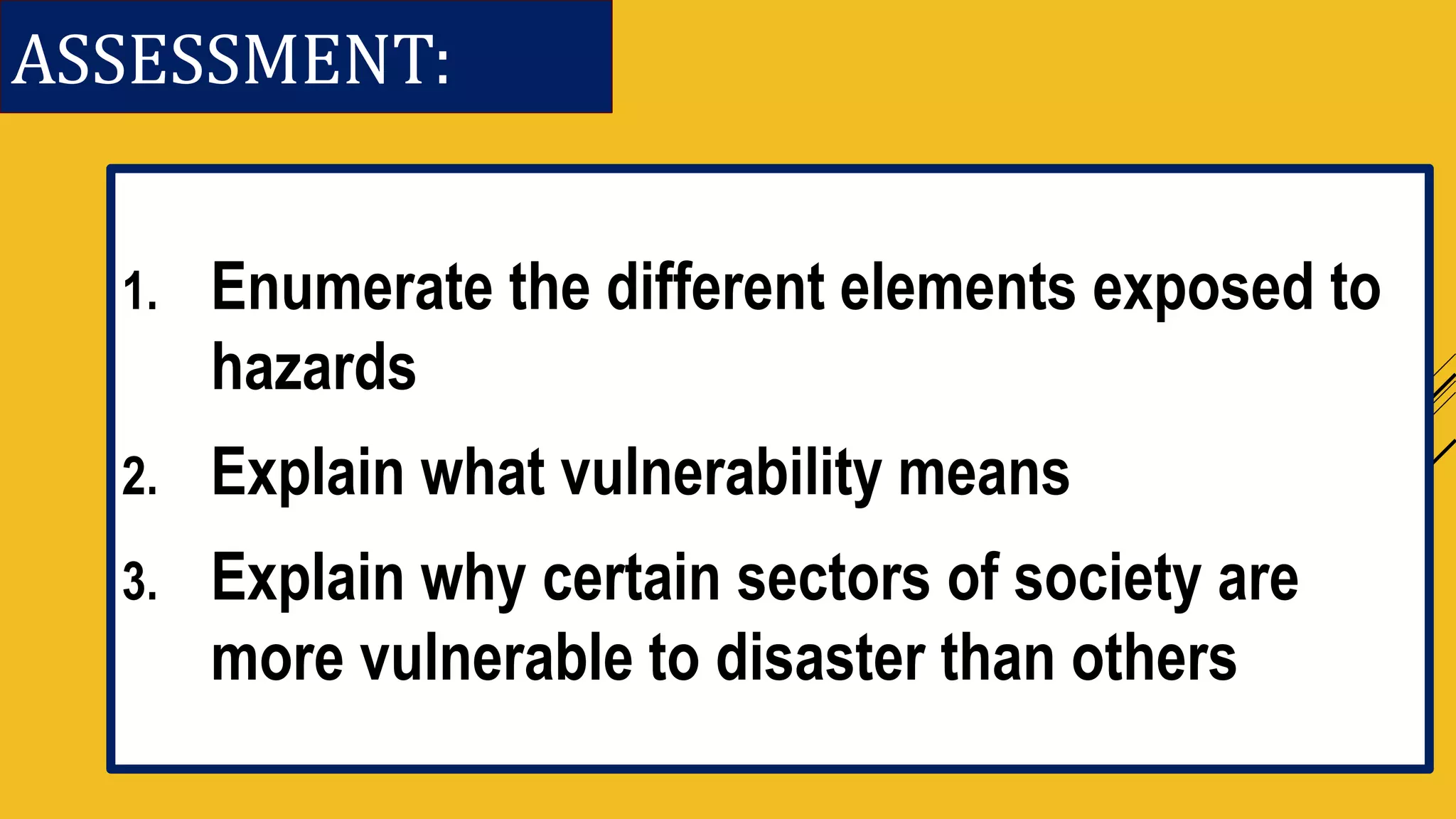 ASSESSMENT:

1. Enumerate the different elements exposed to hazards
2. Explain what vulnerability means
3. Explain why certain sectors of society are more vulnerable to disaster than others